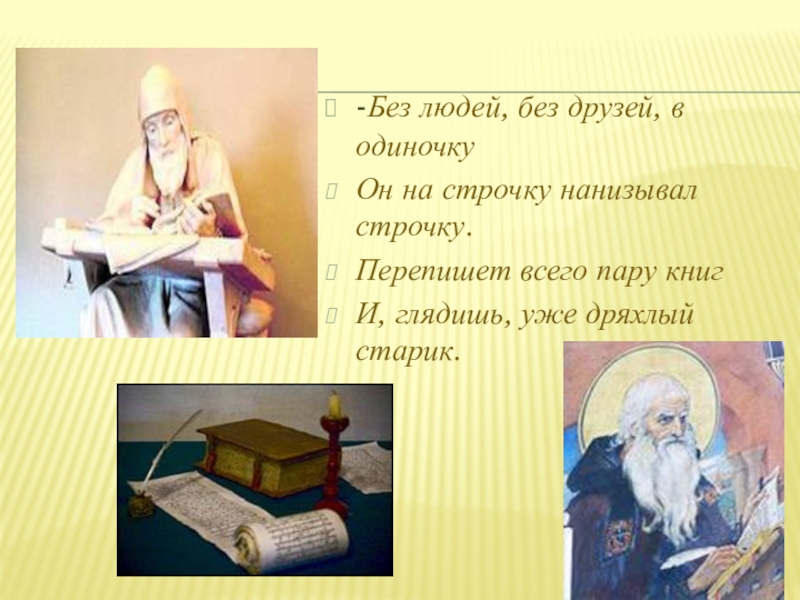 -Без людей, без друзей, в одиночку

Он на строчку нанизывал строчку.

Перепишет всего пару книг

И, глядишь, уже дряхлый старик.